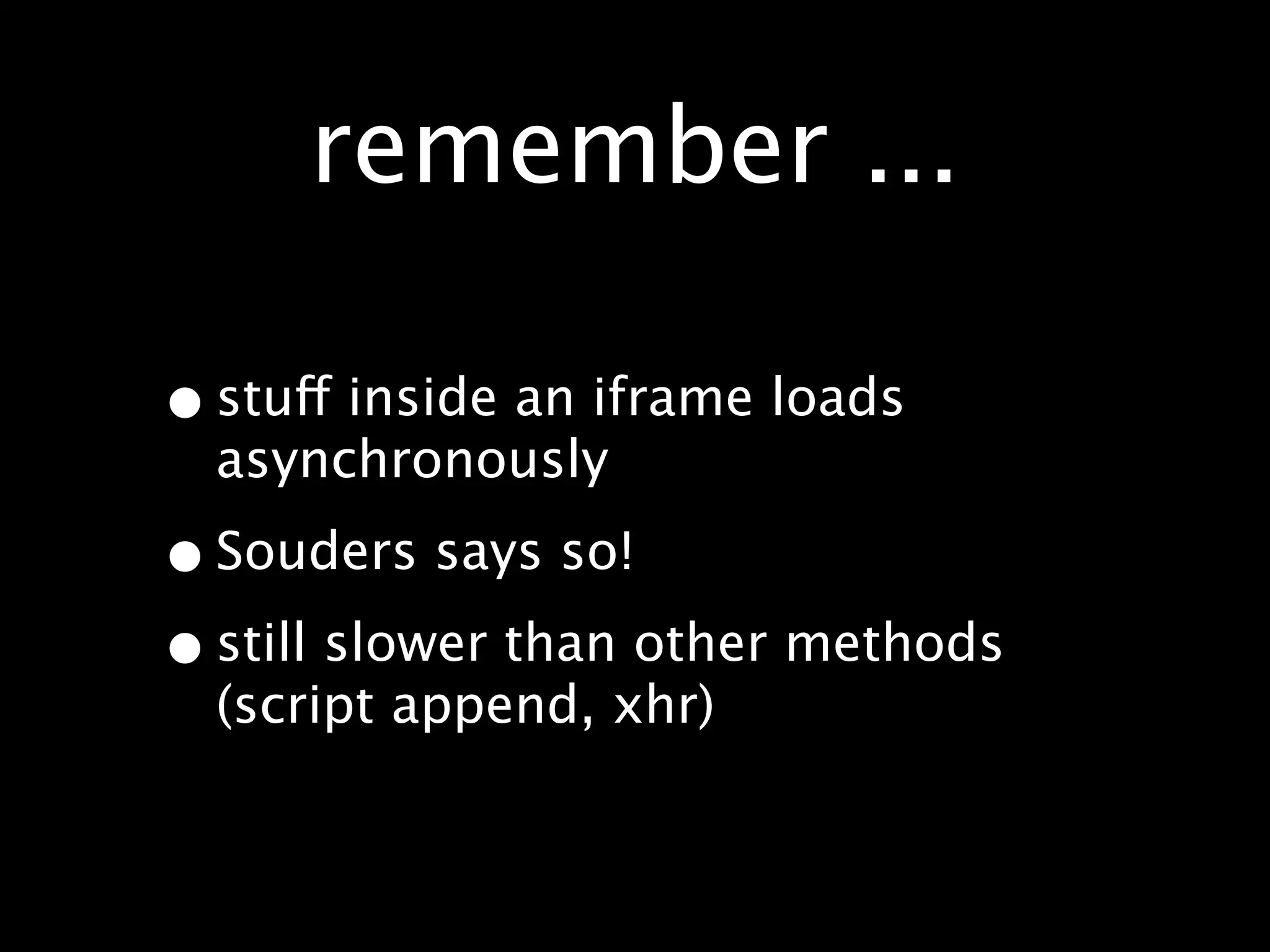 remember ...

• stuff inside an iframe loads asynchronously

• Souders says so!

• still slower than other methods (script append, xhr)